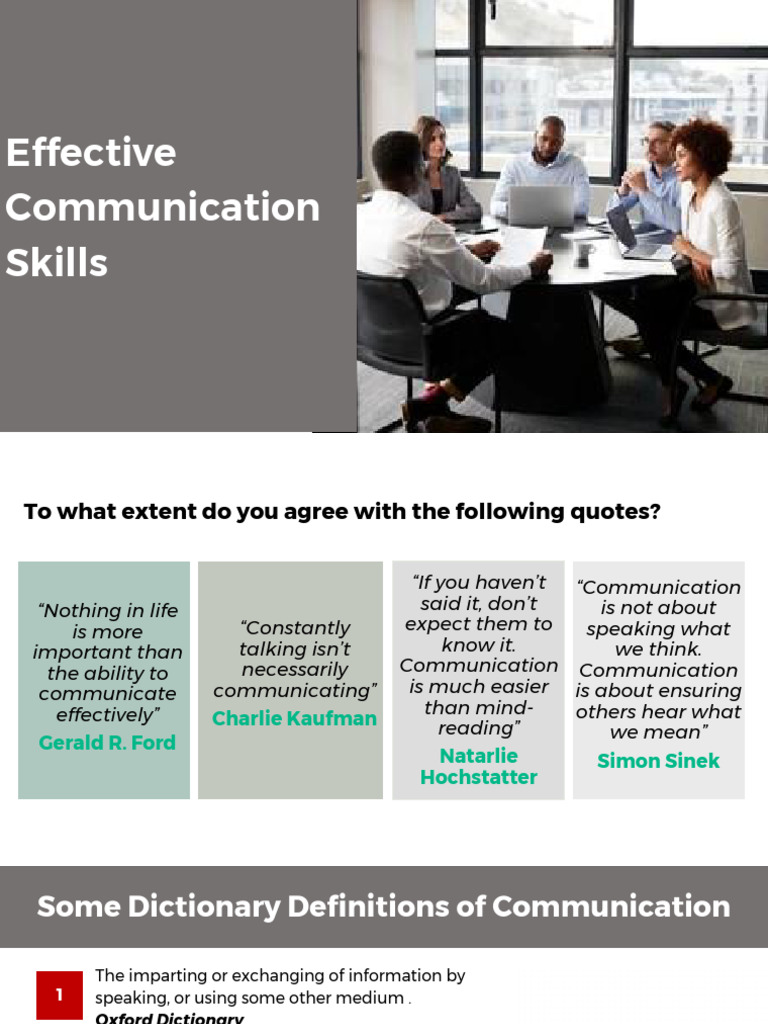 Effective Communication Skills

To what extent do you agree with the following quotes?

"Nothing in life is more important than the ability to communicate effectively"
Gerald R. Ford

"Constantly talking isn't necessarily communicating"
Charlie Kaufman

"If you haven't said it, don't expect them to know it. Communication is much easier than mind-reading"
Natarlie Hochstatter

"Communication is not about speaking what we think. Communication is about ensuring others hear what we mean"
Simon Sinek

Some Dictionary Definitions of Communication

1 The imparting or exchanging of information by speaking, or using some other medium .
Oxford Dictionary